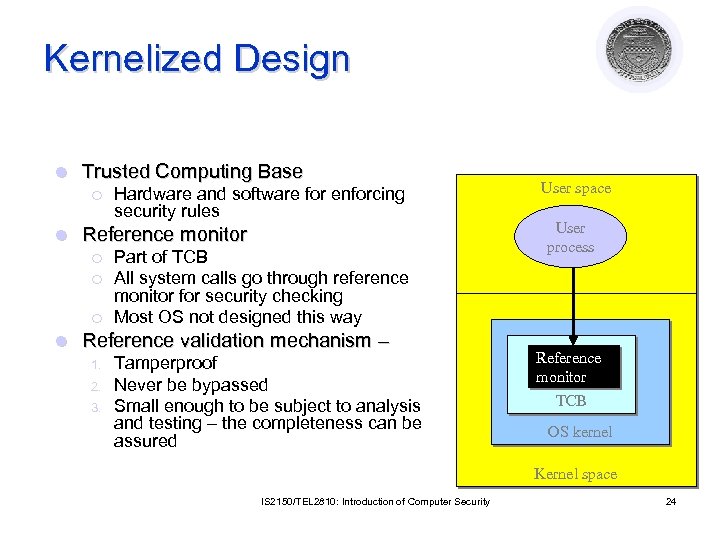 Kernelized Design

Trusted Computing Base
Hardware and software for enforcing security rules
Reference monitor
Part of TCB
All system calls go through reference monitor for security checking
Most OS not designed this way
Reference validation mechanism –
1. Tamperproof
2. Never be bypassed
3. Small enough to be subject to analysis and testing – the completeness can be assured

User space
User process
Reference monitor
TCB
OS kernel
Kernel space

IS2150/TEL2810: Introduction of Computer Security
24